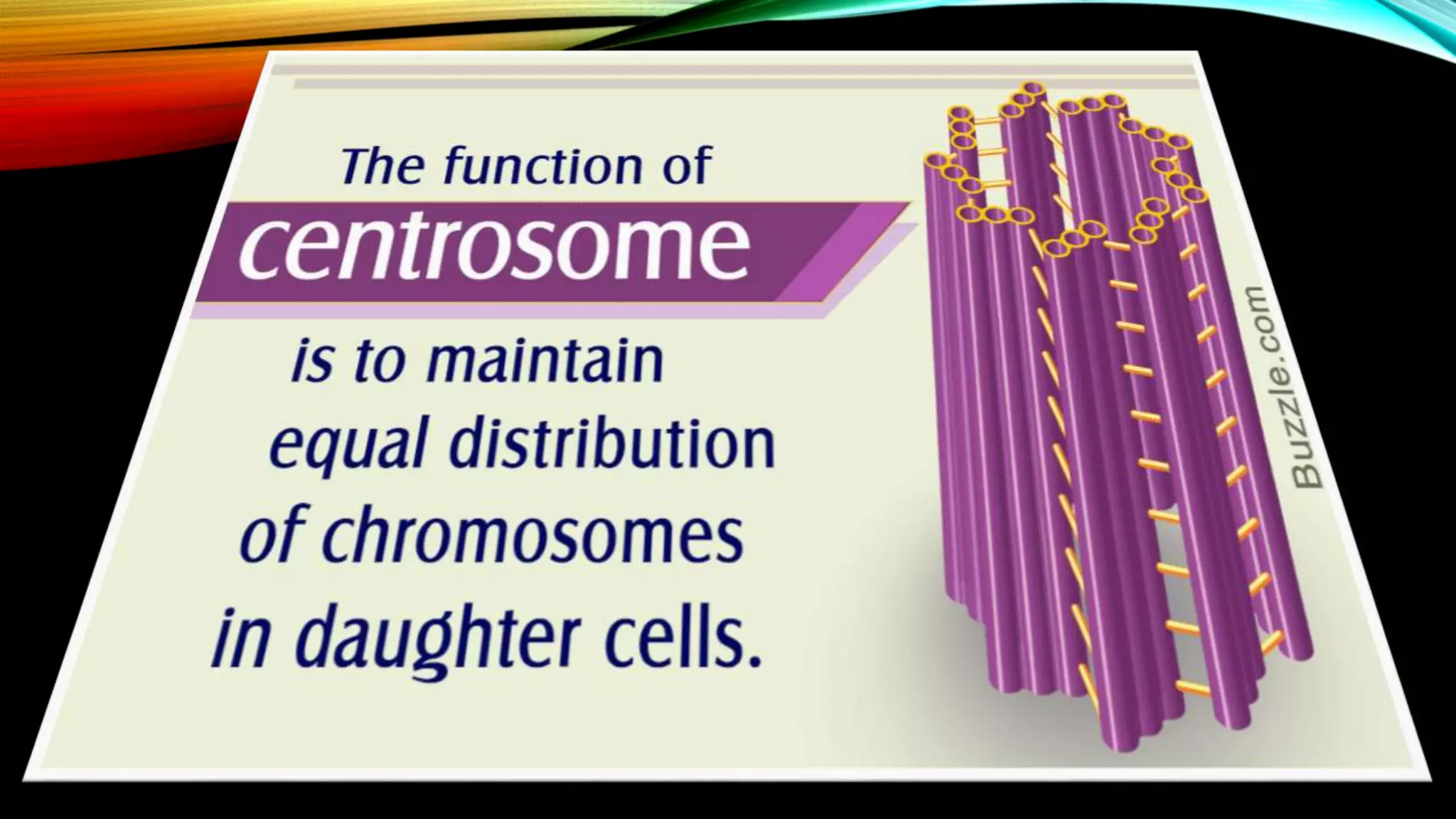 The function of
centrosome
is to maintain equal distribution of chromosomes in daughter cells.

Buzzle.com